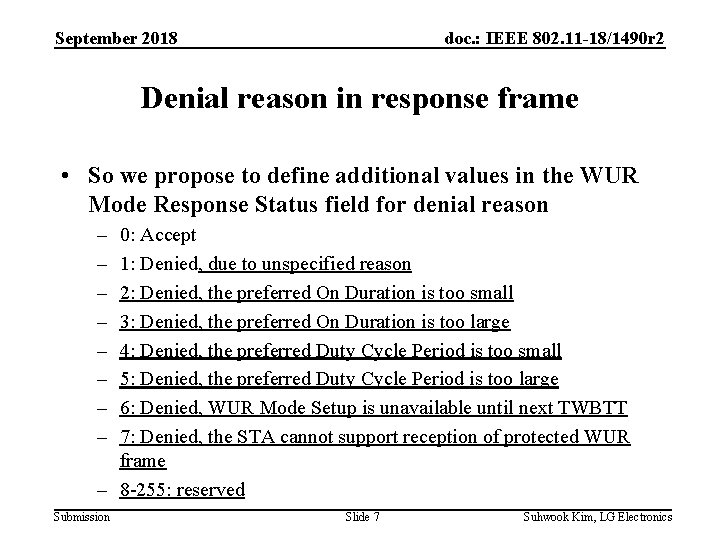 September 2018

doc.: IEEE 802.11-18/1490r2

Denial reason in response frame

• So we propose to define additional values in the WUR Mode Response Status field for denial reason
– 0: Accept
– 1: Denied, due to unspecified reason
– 2: Denied, the preferred On Duration is too small
– 3: Denied, the preferred On Duration is too large
– 4: Denied, the preferred Duty Cycle Period is too small
– 5: Denied, the preferred Duty Cycle Period is too large
– 6: Denied, WUR Mode Setup is unavailable until next TWBTT
– 7: Denied, the STA cannot support reception of protected WUR frame
– 8-255: reserved

Submission

Slide 7

Suhwook Kim, LG Electronics